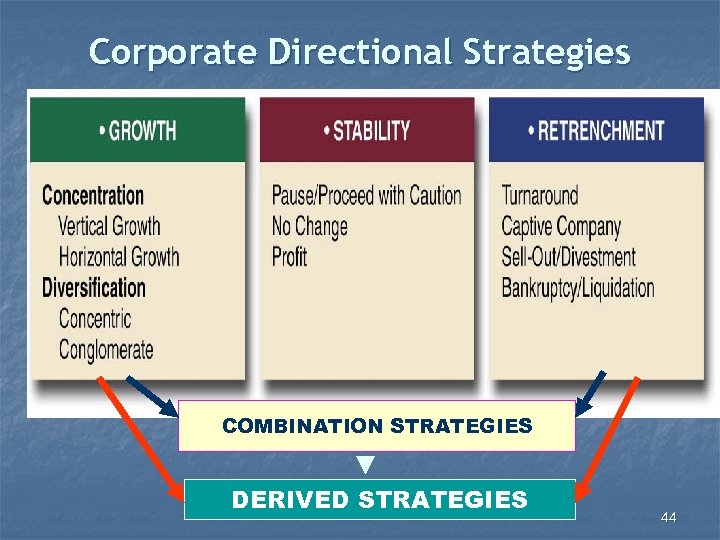 Corporate Directional Strategies

• GROWTH

Concentration
Vertical Growth
Horizontal Growth
Diversification
Concentric
Conglomerate

• STABILITY

Pause/Proceed with Caution
No Change
Profit

• RETRENCHMENT

Turnaround
Captive Company
Sell-Out/Divestment
Bankruptcy/Liquidation

COMBINATION STRATEGIES

DERIVED STRATEGIES

44